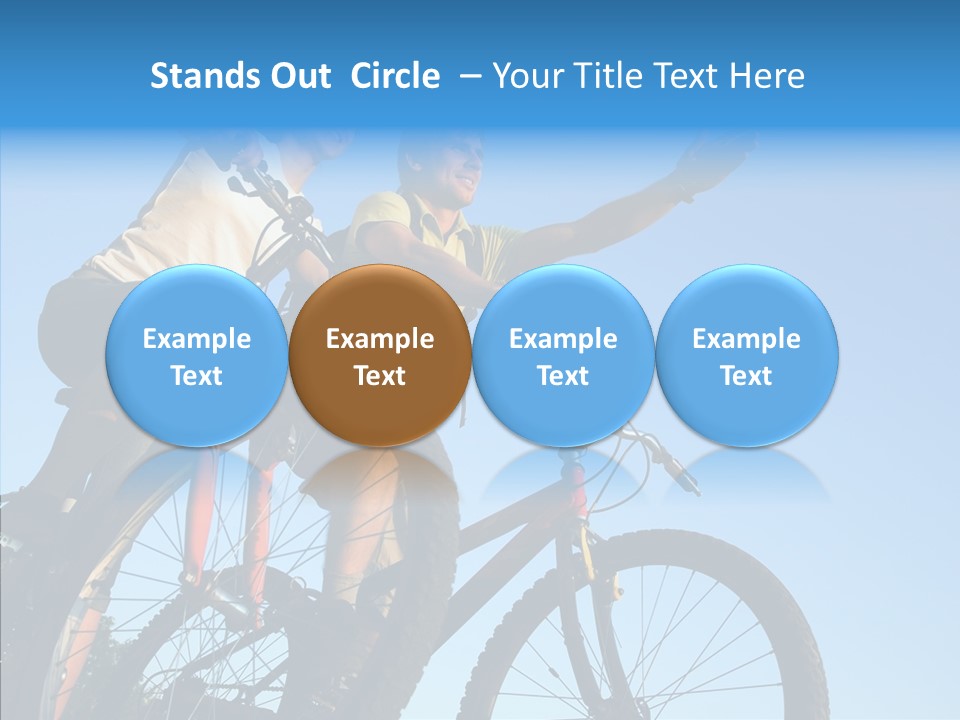 Stands Out Circle – Your Title Text Here

Example Text

Example Text

Example Text

Example Text